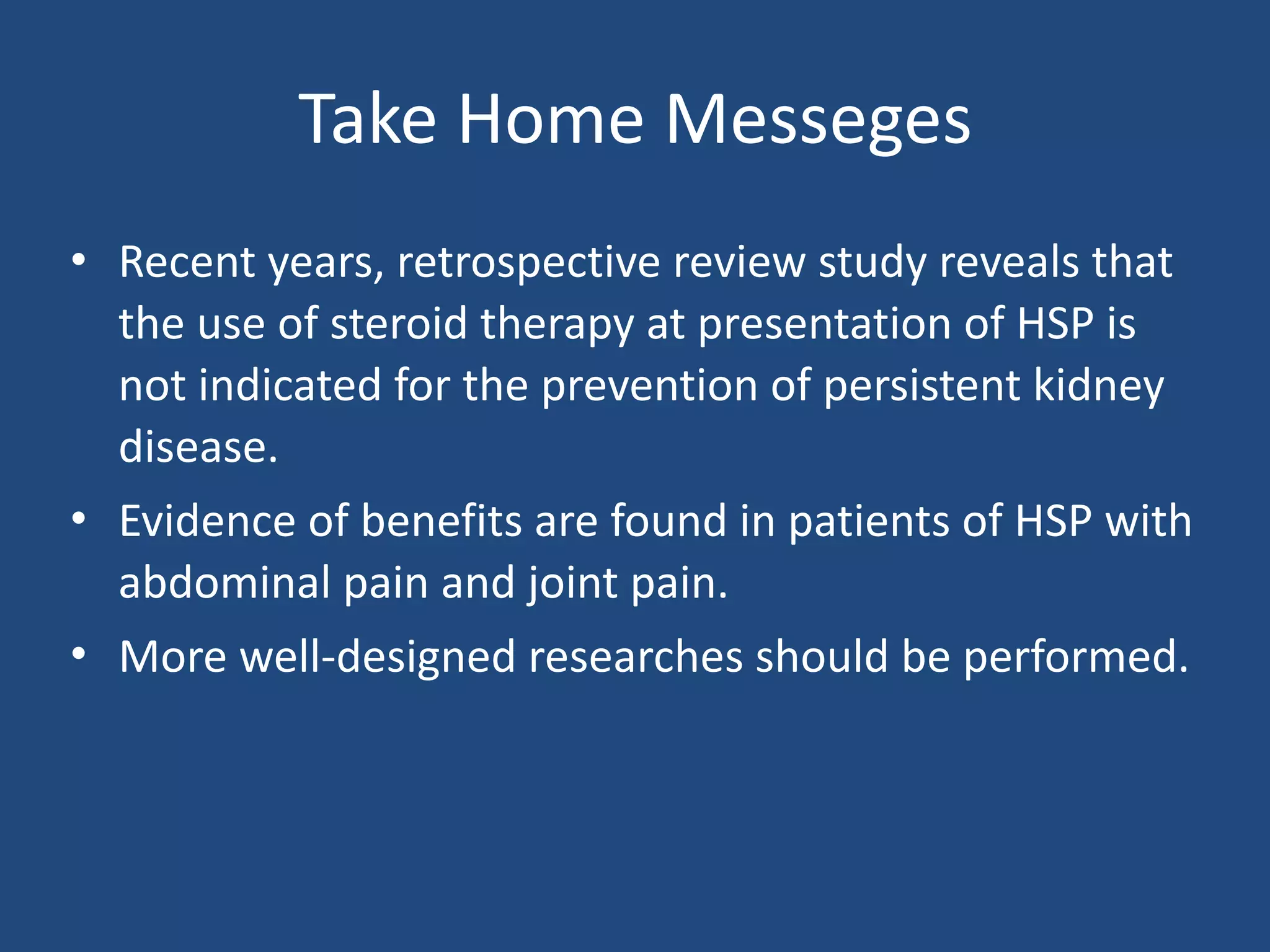 Take Home Messeges

• Recent years, retrospective review study reveals that the use of steroid therapy at presentation of HSP is not indicated for the prevention of persistent kidney disease.

• Evidence of benefits are found in patients of HSP with abdominal pain and joint pain.

• More well-designed researches should be performed.